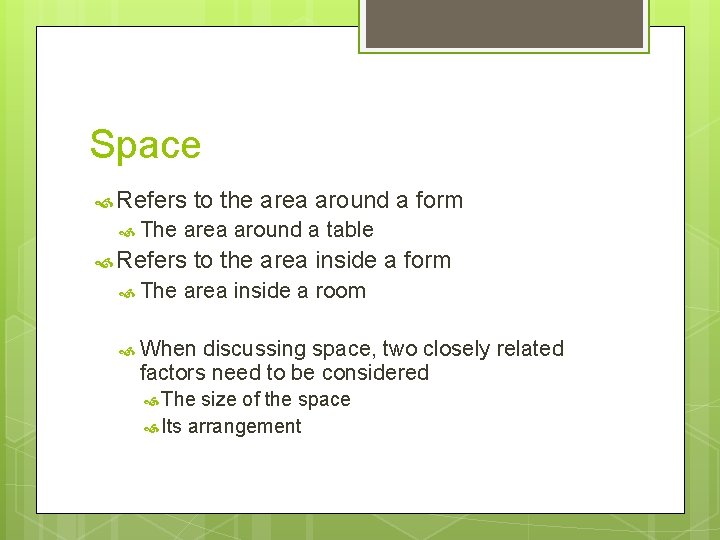 Space

Refers to the area around a form

The area around a table

Refers to the area inside a form

The area inside a room

When discussing space, two closely related factors need to be considered

The size of the space

Its arrangement